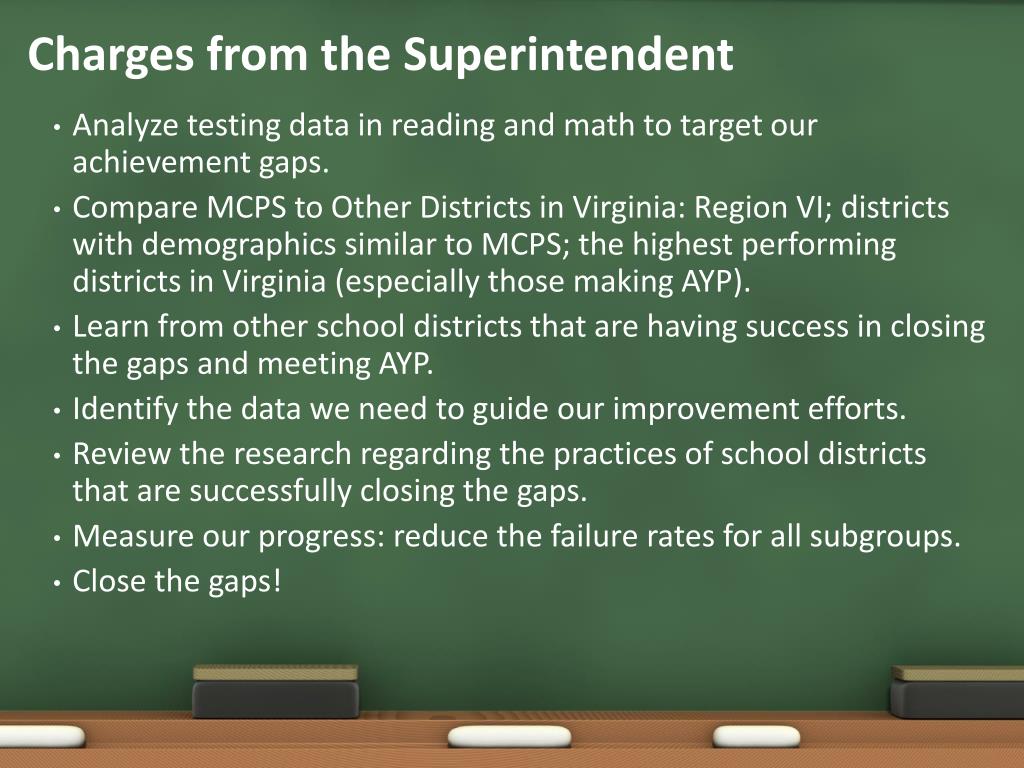 Charges from the Superintendent

• Analyze testing data in reading and math to target our achievement gaps.
• Compare MCPS to Other Districts in Virginia: Region VI; districts with demographics similar to MCPS; the highest performing districts in Virginia (especially those making AYP).
• Learn from other school districts that are having success in closing the gaps and meeting AYP.
• Identify the data we need to guide our improvement efforts.
• Review the research regarding the practices of school districts that are successfully closing the gaps.
• Measure our progress: reduce the failure rates for all subgroups.
• Close the gaps!